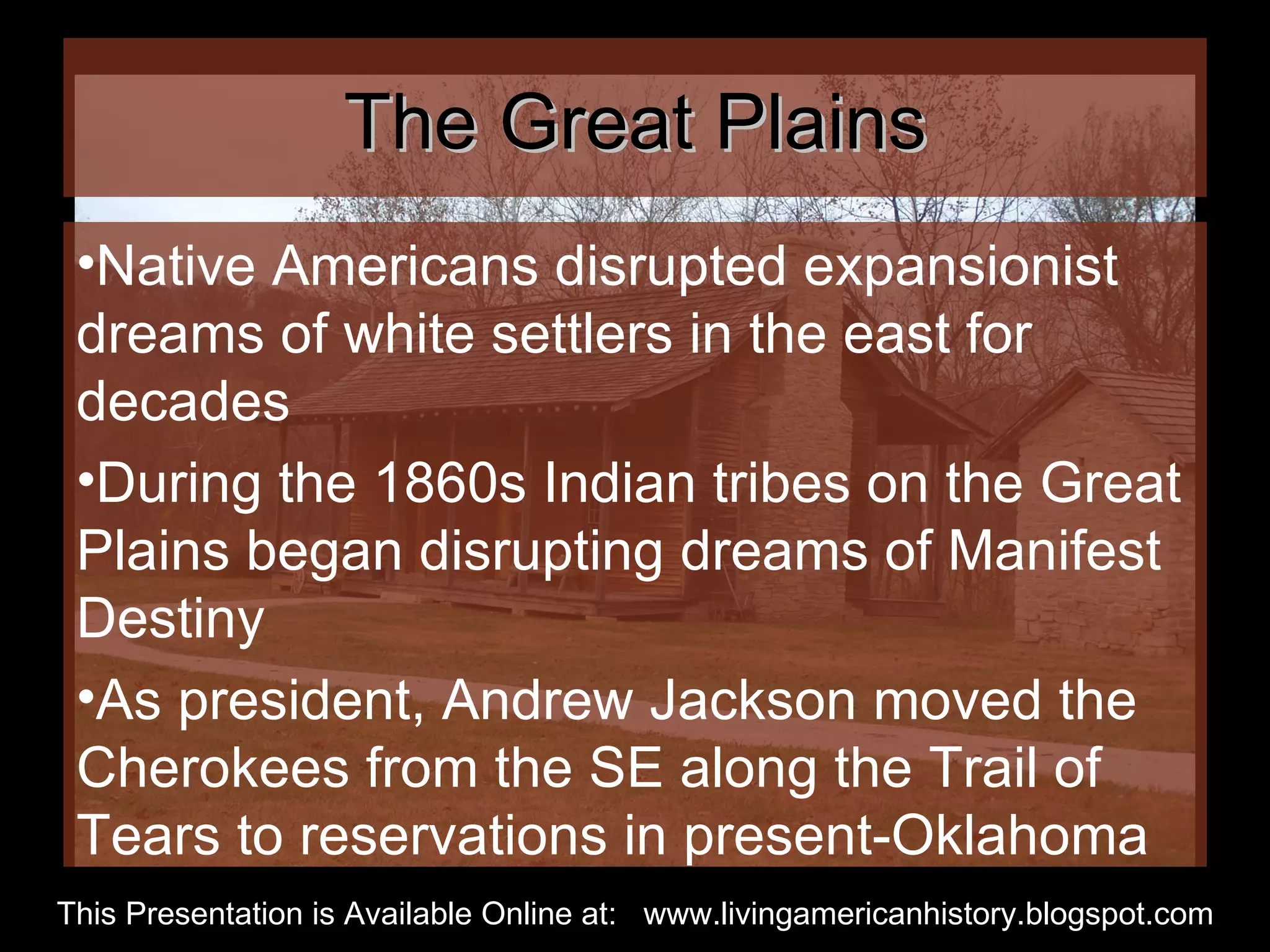 The Great Plains

•Native Americans disrupted expansionist dreams of white settlers in the east for decades

•During the 1860s Indian tribes on the Great Plains began disrupting dreams of Manifest Destiny

•As president, Andrew Jackson moved the Cherokees from the SE along the Trail of Tears to reservations in present-Oklahoma

This Presentation is Available Online at: www.livingamericanhistory.blogspot.com